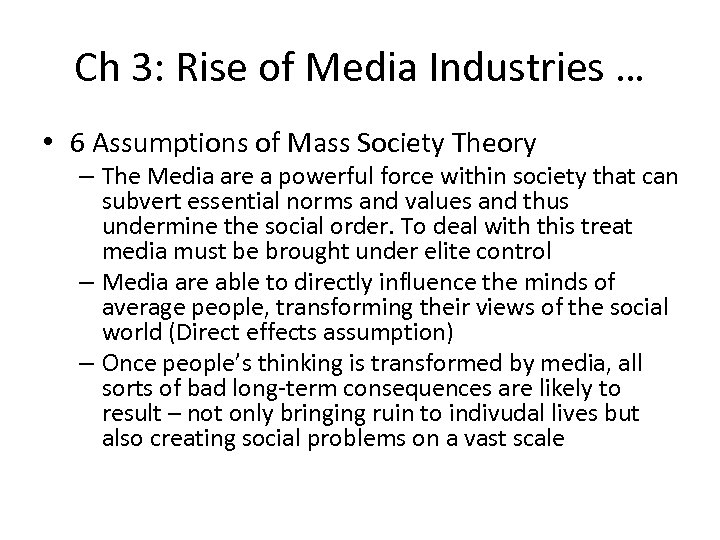 Ch 3: Rise of Media Industries …

• 6 Assumptions of Mass Society Theory
– The Media are a powerful force within society that can subvert essential norms and values and thus undermine the social order. To deal with this treat media must be brought under elite control
– Media are able to directly influence the minds of average people, transforming their views of the social world (Direct effects assumption)
– Once people's thinking is transformed by media, all sorts of bad long-term consequences are likely to result – not only bringing ruin to indivudal lives but also creating social problems on a vast scale